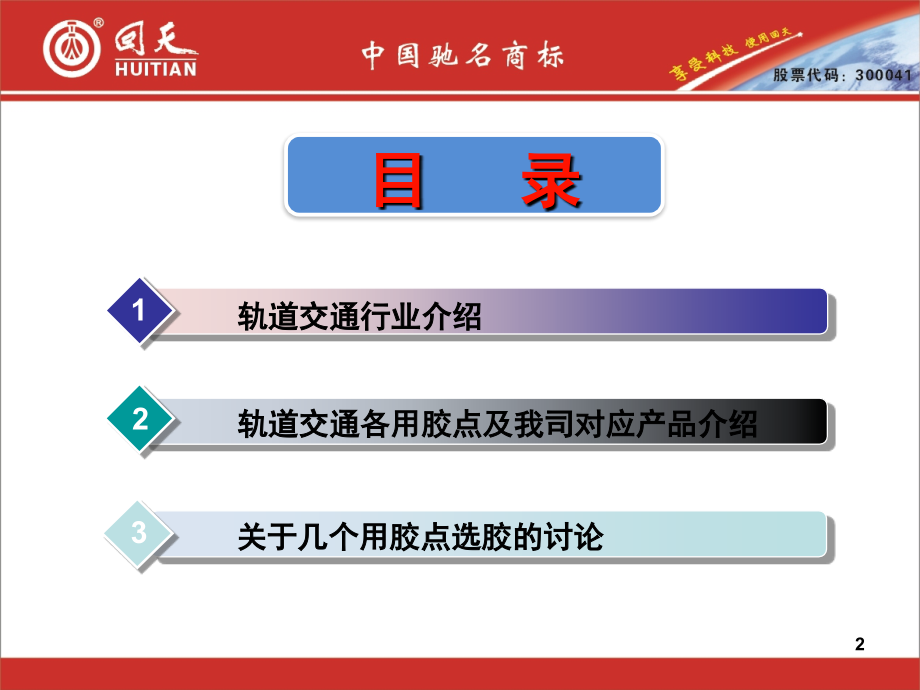 回天
HUITIAN

中国驰名商标

享受科技 使用回天

股票代码：300041

目 录

1 轨道交通行业介绍

2 轨道交通各用胶点及我司对应产品介绍

3 关于几个用胶点选胶的讨论

2